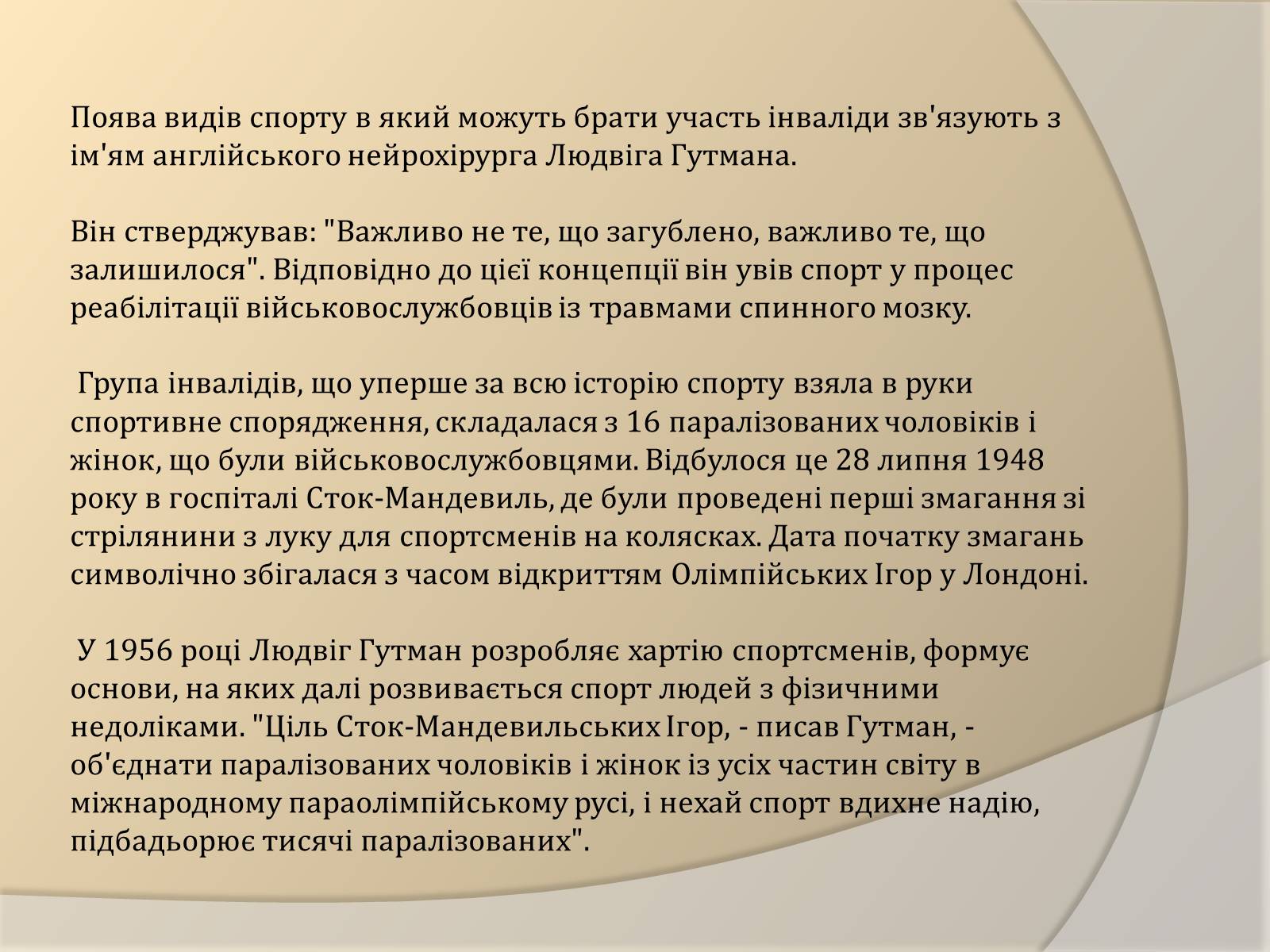 Поява видів спорту в який можуть брати участь інваліди зв'язують з ім'ям англійського нейрохірурга Людвіга Гутмана.

Він стверджував: "Важливо не те, що загублено, важливо те, що залишилося". Відповідно до цієї концепції він увів спорт у процес реабілітації військовослужбовців із травмами спинного мозку.

Група інвалідів, що уперше за всю історію спорту взяла в руки спортивне спорядження, складалася з 16 паралізованих чоловіків і жінок, що були військовослужбовцями. Відбулося це 28 липня 1948 року в госпіталі Сток-Мандевиль, де були проведені перші змагання зі стрілянини з луку для спортсменів на колясках. Дата початку змагань символічно збігалася з часом відкриттям Олімпійських Ігор у Лондоні.

У 1956 році Людвіг Гутман розробляє хартію спортсменів, формує основи, на яких далі розвивається спорт людей з фізичними недоліками. "Ціль Сток-Мандевильських Ігор, - писав Гутман, - об'єднати паралізованих чоловіків і жінок із усіх частин світу в міжнародному параолімпійському русі, і нехай спорт вдихне надію, підбадьорює тисячі паралізованих".